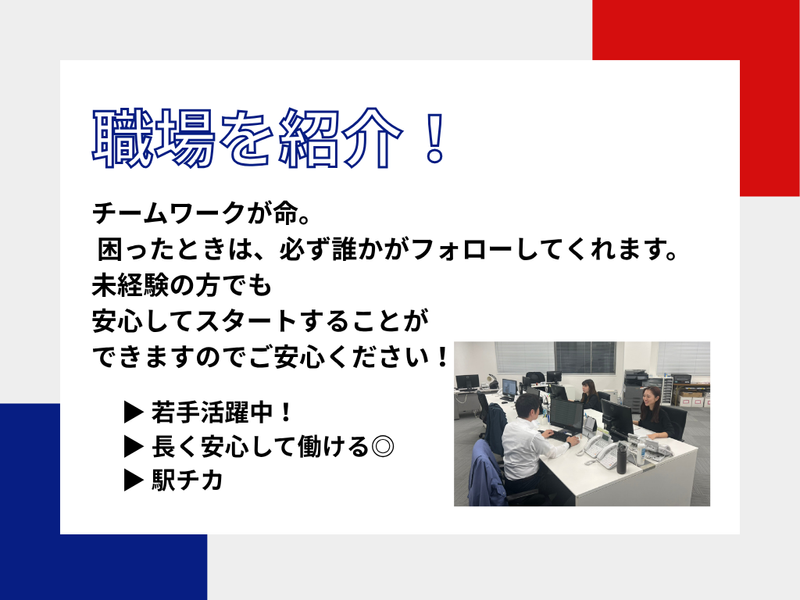 職場を紹介！

チームワークが命。
困ったときは、必ず誰かがフォローしてくれます。
未経験の方でも
安心してスタートすることが
できますのでご安心ください！

▶ 若手活躍中！
▶ 長く安心して働ける◎
▶ 駅チカ